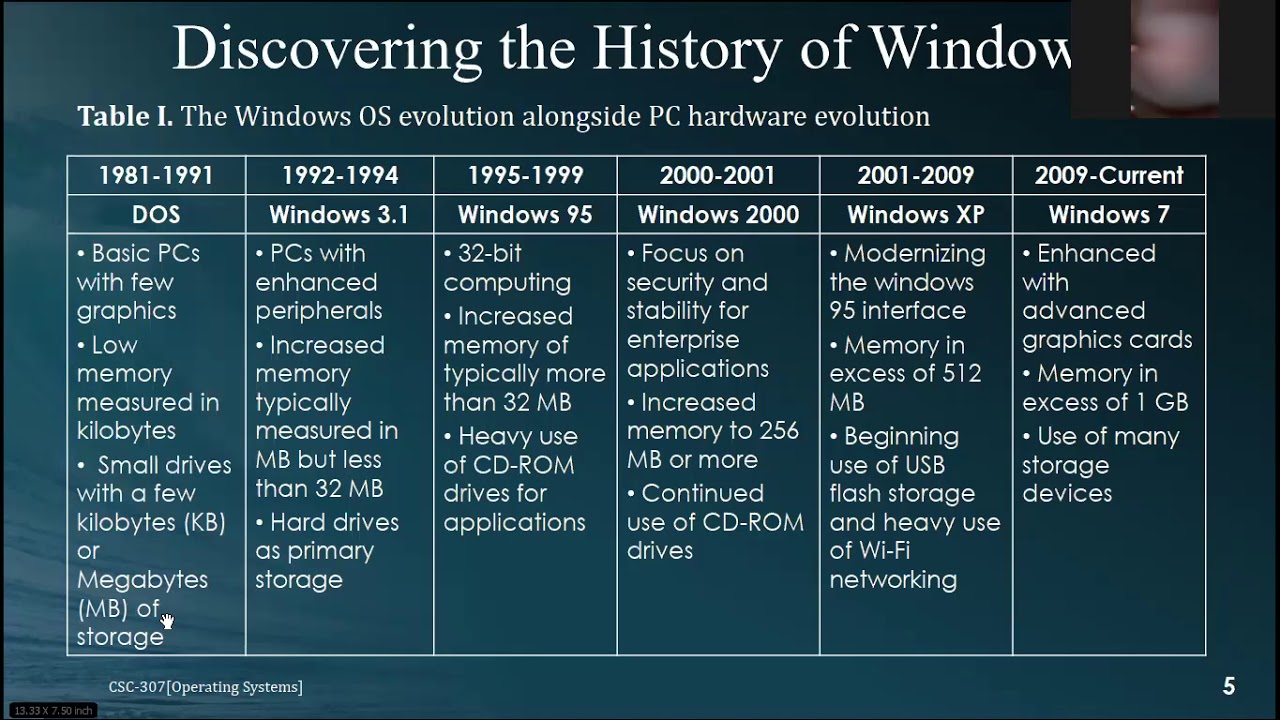 Discovering the History of Window

**Table I.** The Windows OS evolution alongside PC hardware evolution

| 1981-1991 | 1992-1994 | 1995-1999 | 2000-2001 | 2001-2009 | 2009-Current |
|---|---|---|---|---|---|
| DOS | Windows 3.1 | Windows 95 | Windows 2000 | Windows XP | Windows 7 |
| • Basic PCs with few graphics • Low memory measured in kilobytes • Small drives with a few kilobytes (KB) or Megabytes (MB) of storage | • PCs with enhanced peripherals • Increased memory typically measured in MB but less than 32 MB • Hard drives as primary storage | • 32-bit computing • Increased memory of typically more than 32 MB • Heavy use of CD-ROM drives for applications | • Focus on security and stability for enterprise applications • Increased memory to 256 MB or more • Continued use of CD-ROM drives | • Modernizing the windows 95 interface • Memory in excess of 512 MB • Beginning use of USB flash storage and heavy use of Wi-Fi networking | • Enhanced with advanced graphics cards • Memory in excess of 1 GB • Use of many storage devices |

CSC-307[Operating Systems]

5

13.33 X 7.50 inch